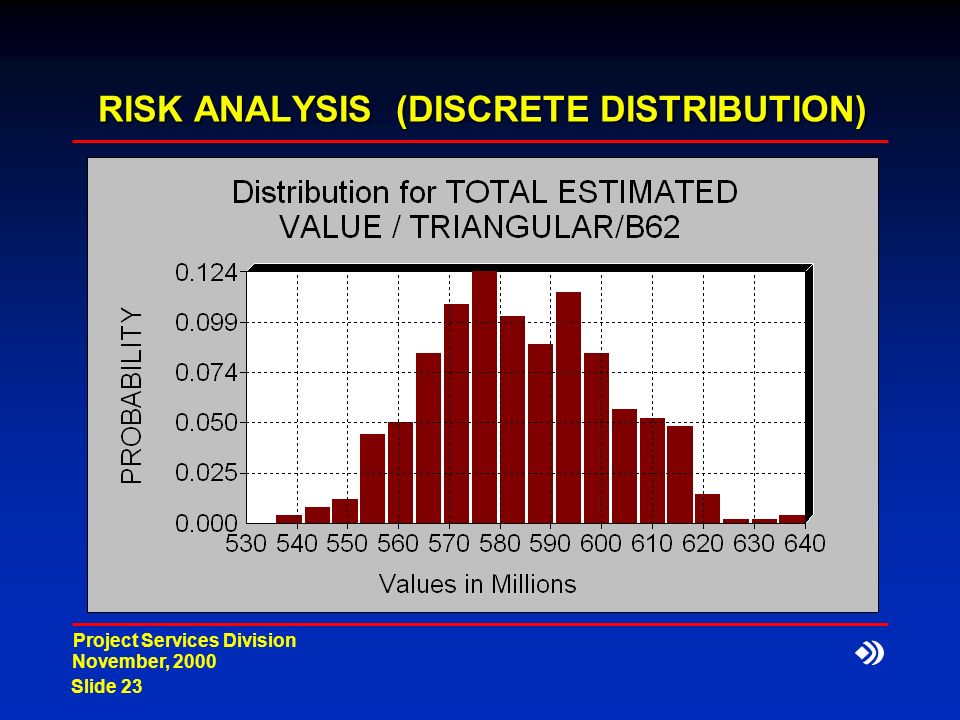 RISK ANALYSIS (DISCRETE DISTRIBUTION)

Distribution for TOTAL ESTIMATED VALUE / TRIANGULAR/B62

PROBABILITY

0.124
0.099
0.074
0.050
0.025
0.000

530 540 550 560 570 580 590 600 610 620 630 640

Values in Millions

Project Services Division
November, 2000
Slide 23